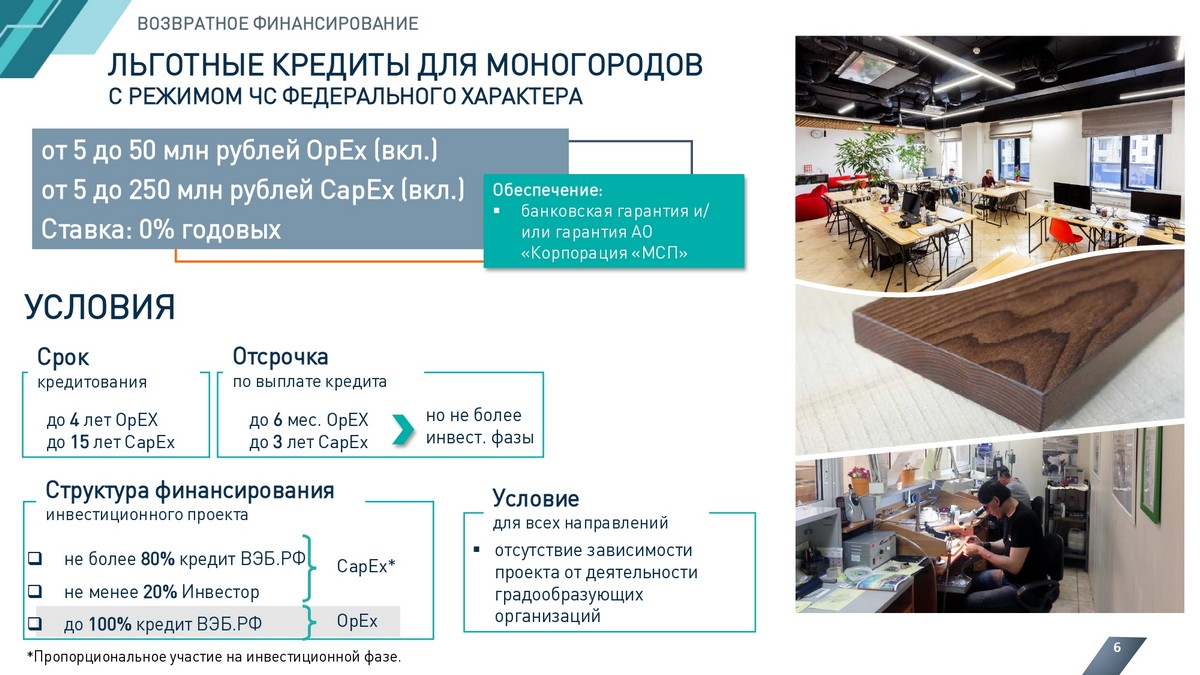 ВОЗВРАТНОЕ ФИНАНСИРОВАНИЕ

ЛЬГОТНЫЕ КРЕДИТЫ ДЛЯ МОНОГОРОДОВ
С РЕЖИМОМ ЧС ФЕДЕРАЛЬНОГО ХАРАКТЕРА

от 5 до 50 млн рублей OpEx (вкл.)
от 5 до 250 млн рублей CapEx (вкл.)
Ставка: 0% годовых

Обеспечение:
▪ банковская гарантия и/или гарантия АО «Корпорация «МСП»

УСЛОВИЯ

Срок
кредитования
до 4 лет OpEX
до 15 лет CapEx

Отсрочка
по выплате кредита
до 6 мес. OpEX
до 3 лет CapEx
но не более инвест. фазы

Структура финансирования
инвестиционного проекта
❑ не более 80% кредит ВЭБ.РФ
❑ не менее 20% Инвестор
CapEx*
❑ до 100% кредит ВЭБ.РФ
OpEx

Условие
для всех направлений
▪ отсутствие зависимости проекта от деятельности градообразующих организаций

*Пропорциональное участие на инвестиционной фазе.

6